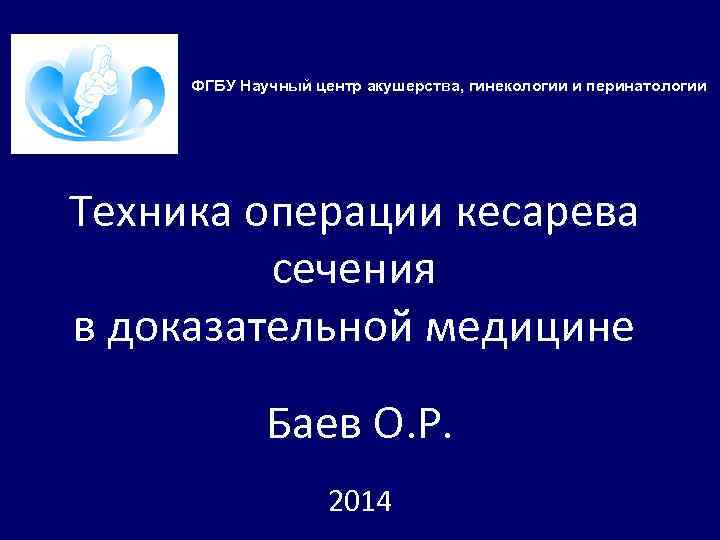 ФГБУ Научный центр акушерства, гинекологии и перинатологии

Техника операции кесарева сечения
в доказательной медицине

Баев О.Р.

2014